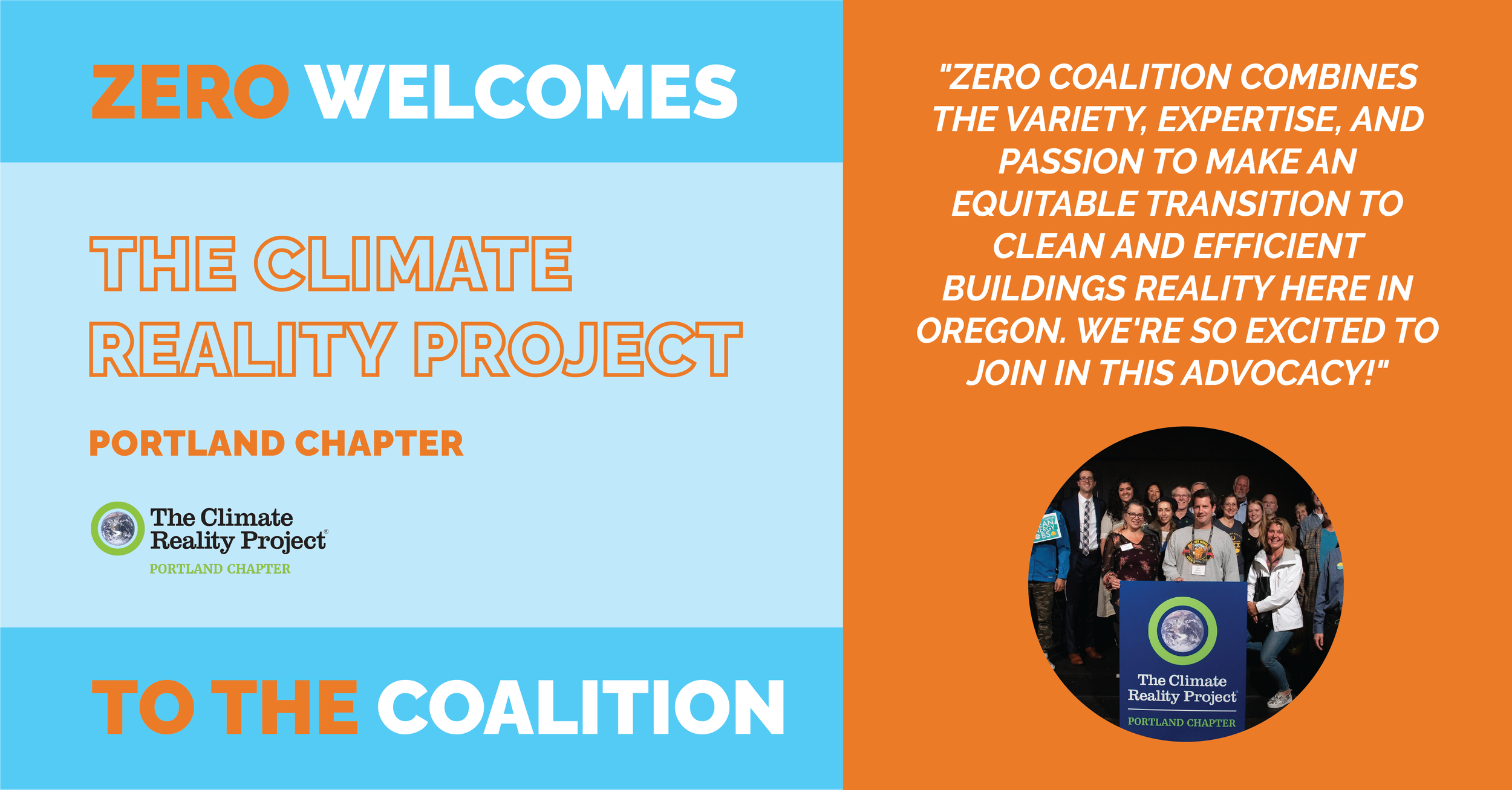 ZERO WELCOMES

THE CLIMATE REALITY PROJECT

PORTLAND CHAPTER

The Climate Reality Project®
PORTLAND CHAPTER

TO THE COALITION

"ZERO COALITION COMBINES THE VARIETY, EXPERTISE, AND PASSION TO MAKE AN EQUITABLE TRANSITION TO CLEAN AND EFFICIENT BUILDINGS REALITY HERE IN OREGON. WE'RE SO EXCITED TO JOIN IN THIS ADVOCACY!"

The Climate Reality Project
PORTLAND CHAPTER